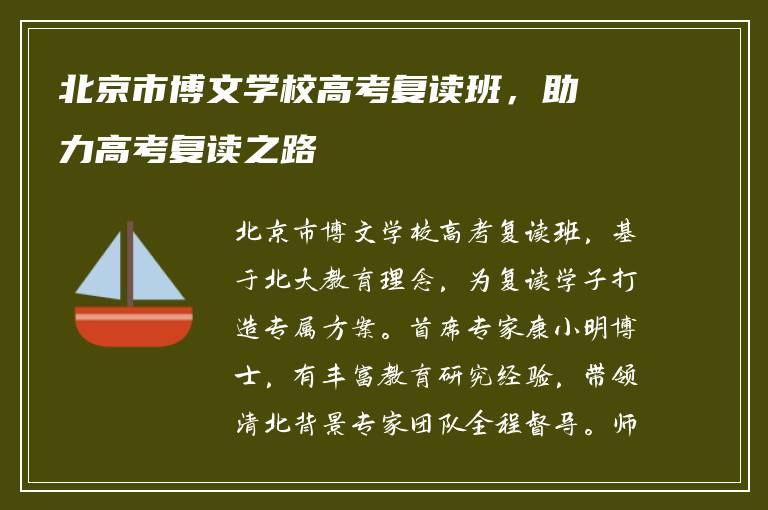 北京市博文学校高考复读班，助力高考复读之路

北京市博文学校高考复读班，基于北大教育理念，为复读学子打造专属方案。首席专家康小明博士，有丰富教育研究经验，带领清北背景专家团队全程督导。师